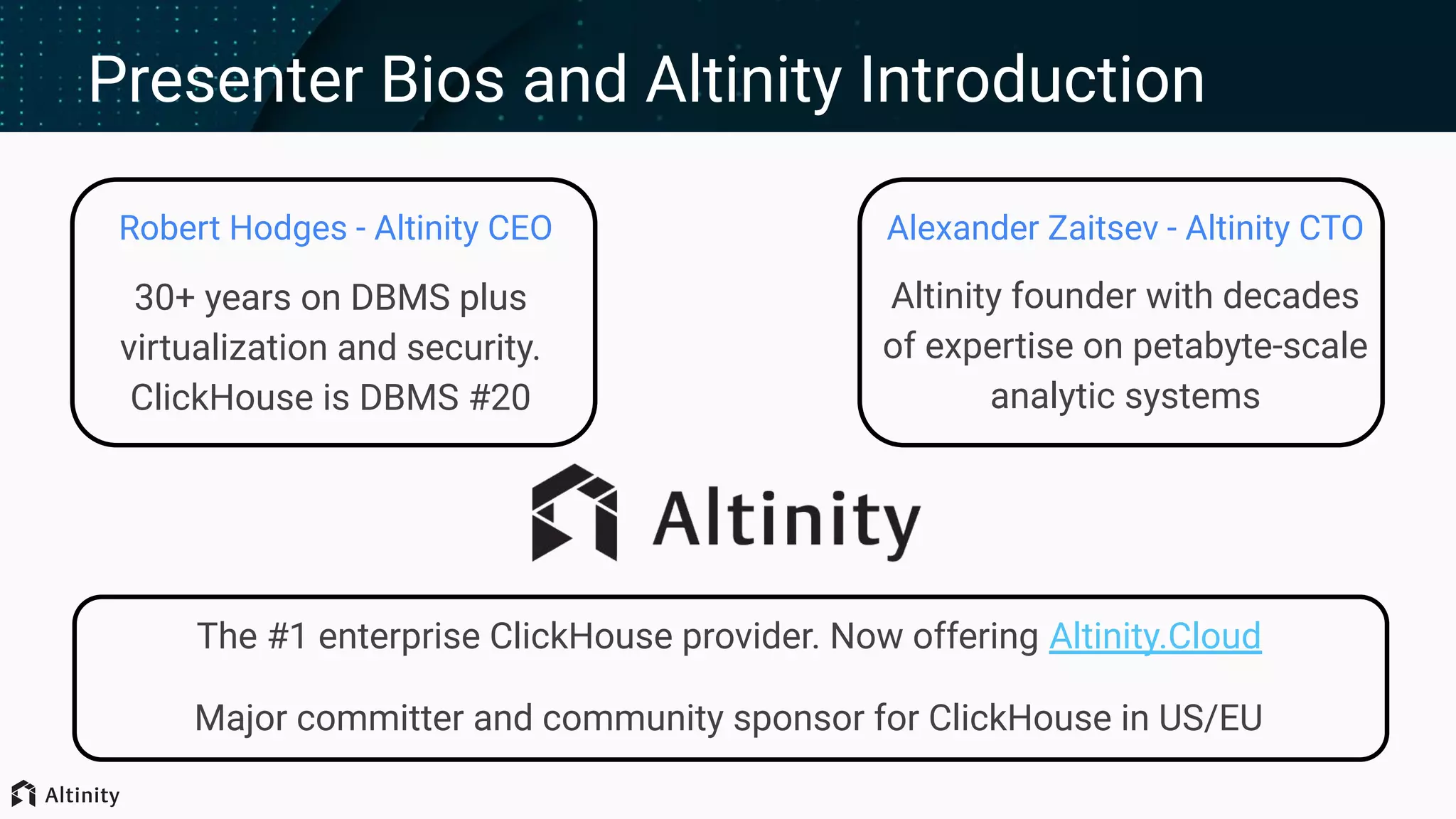 Presenter Bios and Altinity Introduction

Robert Hodges - Altinity CEO

30+ years on DBMS plus virtualization and security. ClickHouse is DBMS #20

Alexander Zaitsev - Altinity CTO

Altinity founder with decades of expertise on petabyte-scale analytic systems

Altinity

The #1 enterprise ClickHouse provider. Now offering Altinity.Cloud

Major committer and community sponsor for ClickHouse in US/EU

Altinity